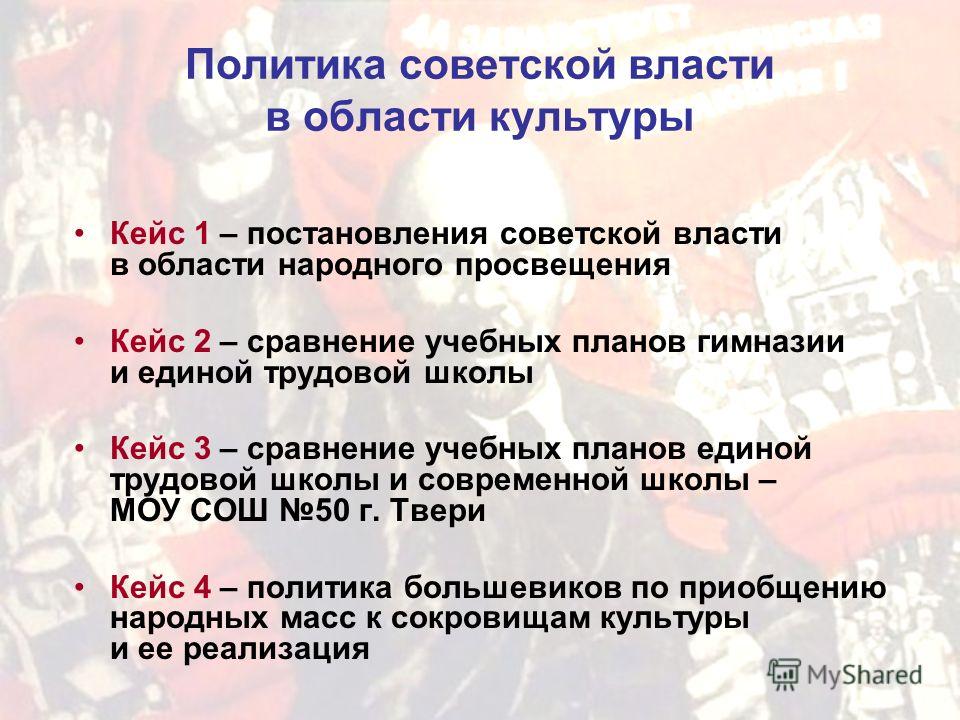 Политика советской власти в области культуры

• Кейс 1 – постановления советской власти в области народного просвещения

• Кейс 2 – сравнение учебных планов гимназии и единой трудовой школы

• Кейс 3 – сравнение учебных планов единой трудовой школы и современной школы – МОУ СОШ №50 г. Твери

• Кейс 4 – политика большевиков по приобщению народных масс к сокровищам культуры и ее реализация

MyShared